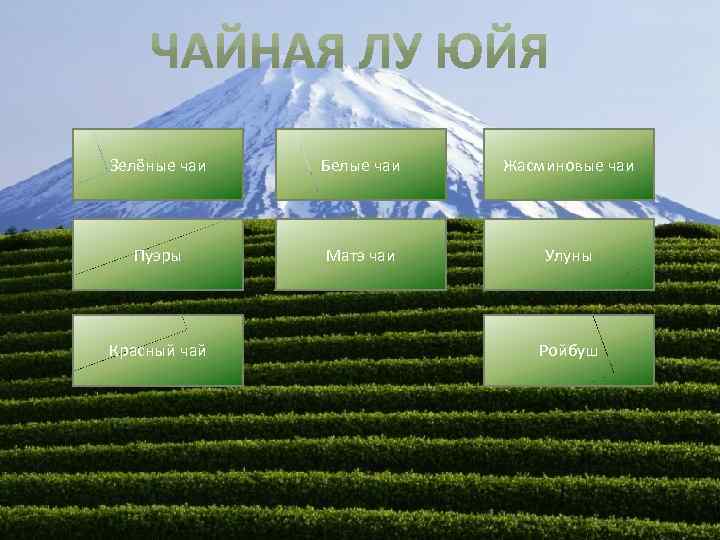 ЧАЙНАЯ ЛУ ЮЙЯ

Зелёные чаи

Белые чаи

Жасминовые чаи

Пуэры

Матэ чаи

Улуны

Красный чай

Ройбуш